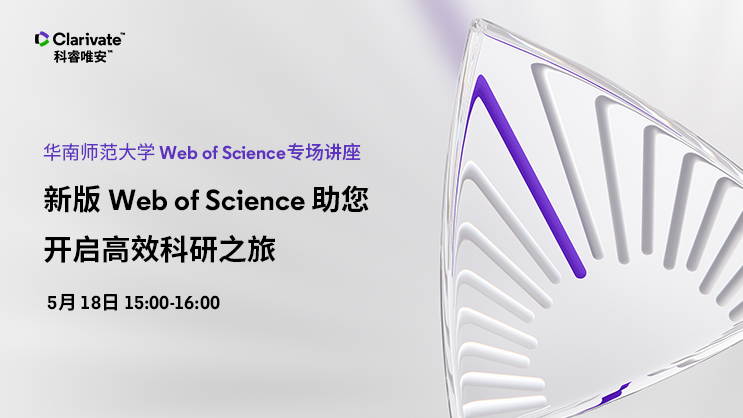 Clarivate™
科睿唯安™

华南师范大学 Web of Science专场讲座

新版 Web of Science 助您
开启高效科研之旅

5月 18日 15:00-16:00